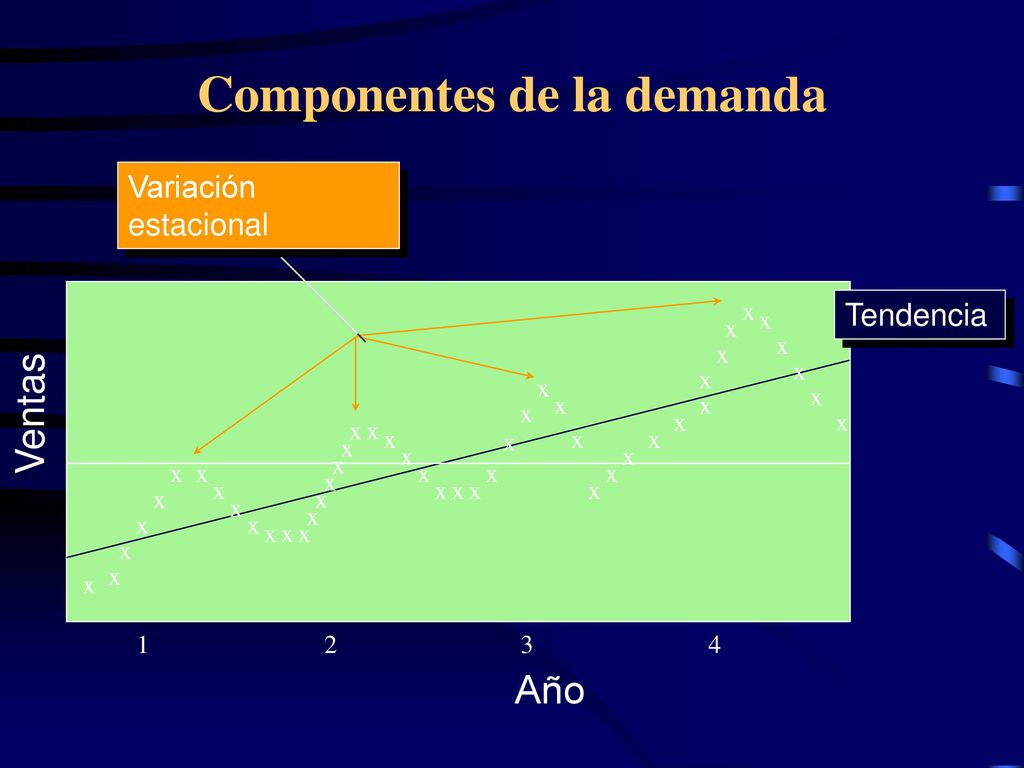 Componentes de la demanda

Variación estacional

Tendencia

Ventas

1
2
3
4

Año